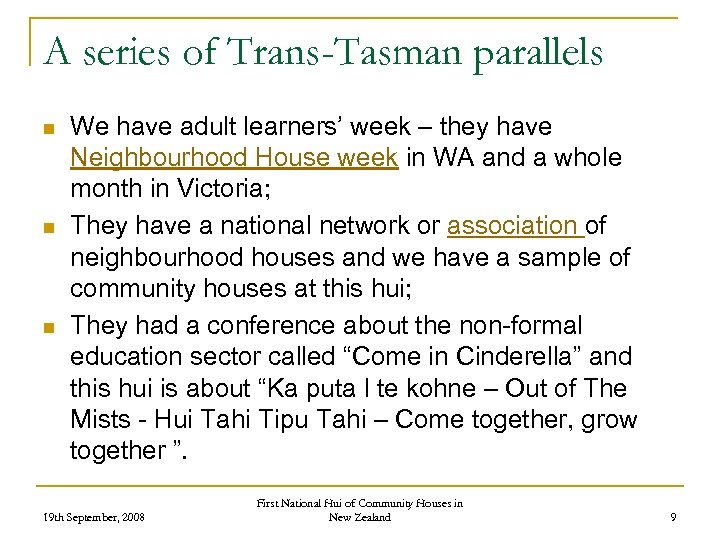 A series of Trans-Tasman parallels

We have adult learners' week – they have Neighbourhood House week in WA and a whole month in Victoria;

They have a national network or association of neighbourhood houses and we have a sample of community houses at this hui;

They had a conference about the non-formal education sector called "Come in Cinderella" and this hui is about "Ka puta I te kohne – Out of The Mists - Hui Tahi Tipu Tahi – Come together, grow together ".

19th September, 2008

First National Hui of Community Houses in New Zealand

9